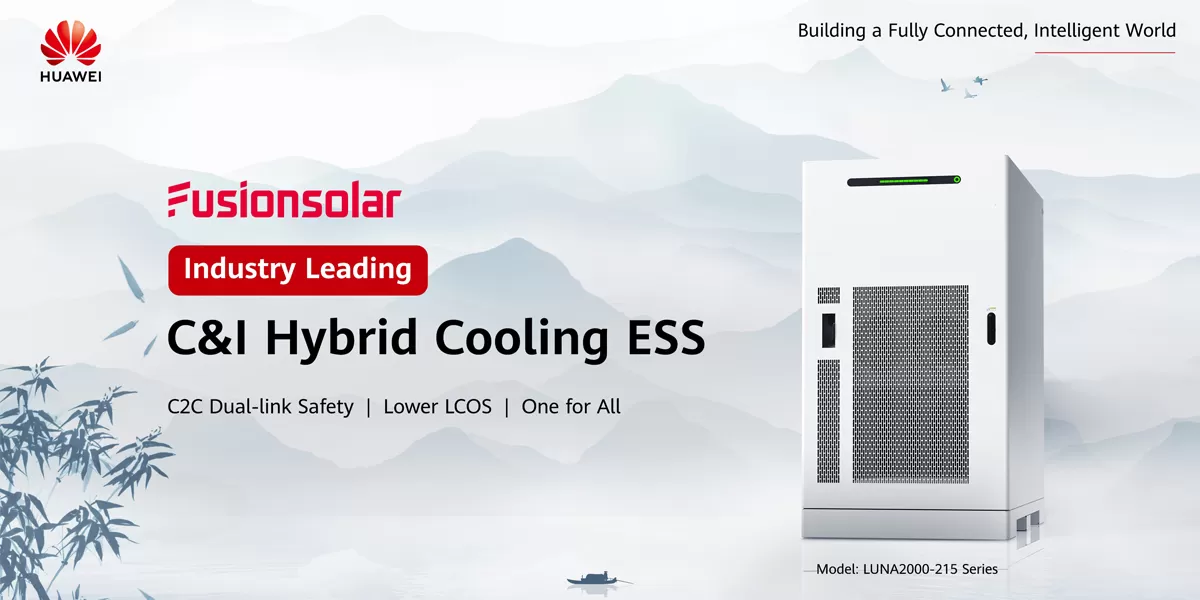 HUAWEI

Building a Fully Connected, Intelligent World

Fusionsolar

Industry Leading

C&I Hybrid Cooling ESS

C2C Dual-link Safety | Lower LCOS | One for All

Model: LUNA2000-215 Series